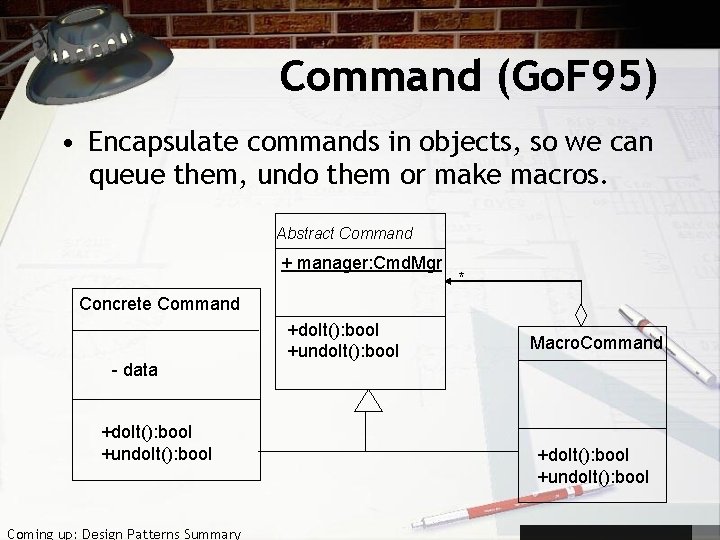 Command (GoF95)

• Encapsulate commands in objects, so we can queue them, undo them or make macros.

Abstract Command

+ manager:CmdMgr

+doIt():bool
+undoIt():bool

*

Concrete Command

- data

+doIt():bool
+undoIt():bool

MacroCommand

+doIt():bool
+undoIt():bool

Coming up: Design Patterns Summary